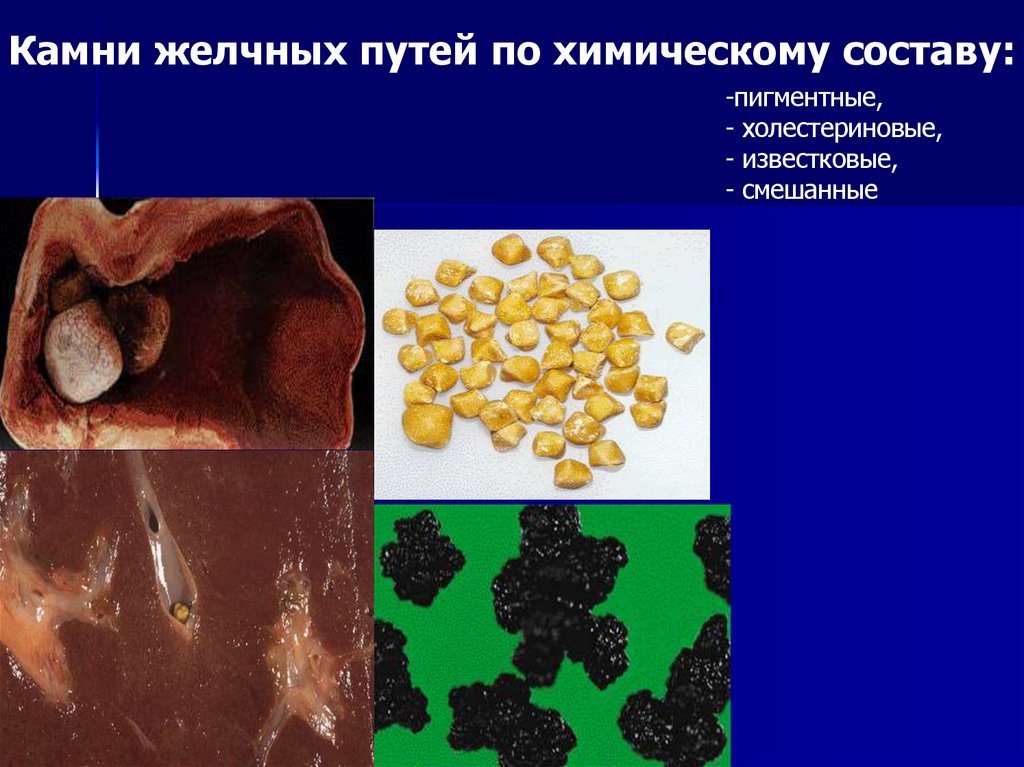 Камни желчных путей по химическому составу:

-пигментные,
- холестериновые,
- известковые,
- смешанные